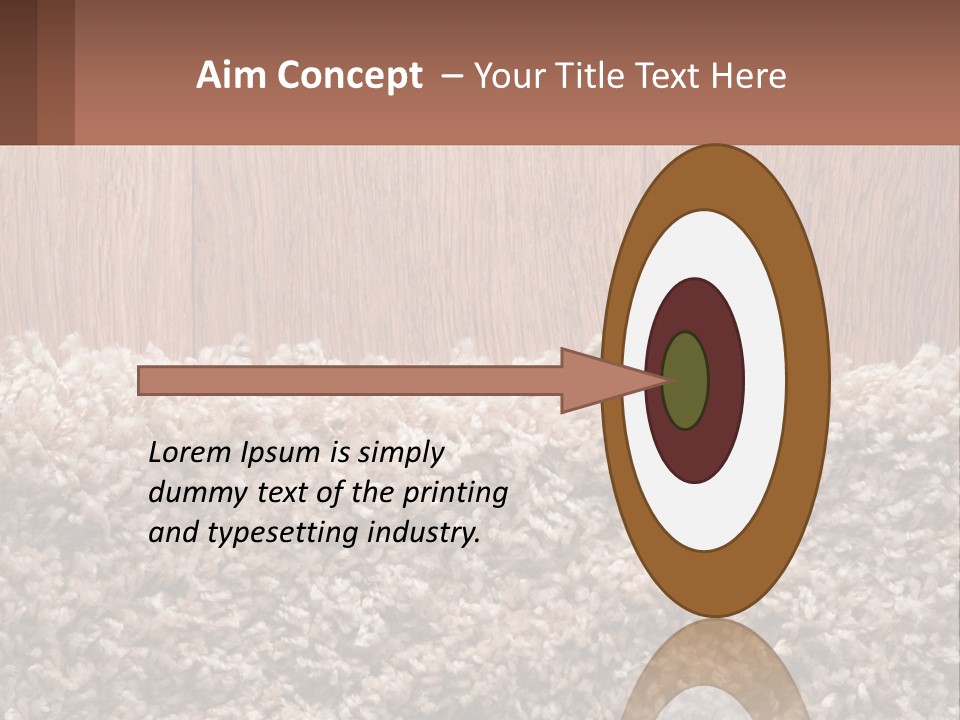 Aim Concept – Your Title Text Here

Lorem Ipsum is simply dummy text of the printing and typesetting industry.